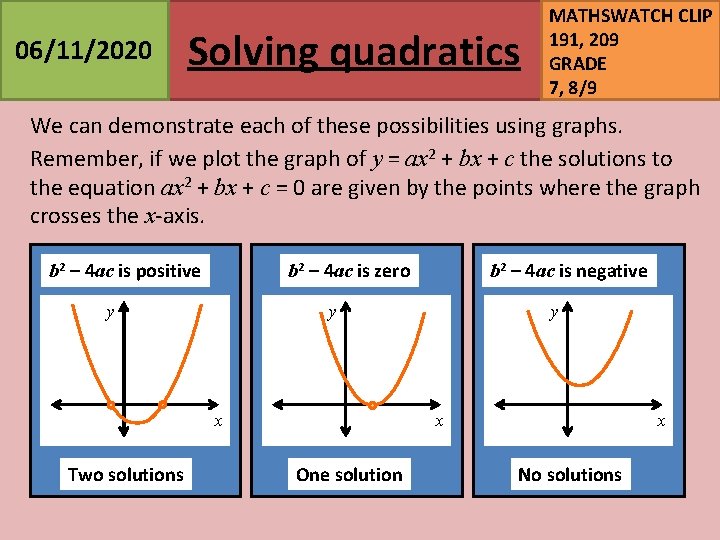 06/11/2020

Solving quadratics

MATHSWATCH CLIP 191, 209 GRADE 7, 8/9

We can demonstrate each of these possibilities using graphs.

Remember, if we plot the graph of $y = ax^2 + bx + c$ the solutions to the equation $ax^2 + bx + c = 0$ are given by the points where the graph crosses the $x$-axis.

$b^2 - 4ac$ is positive

$y$

$x$

Two solutions

$b^2 - 4ac$ is zero

$y$

$x$

One solution

$b^2 - 4ac$ is negative

$y$

$x$

No solutions